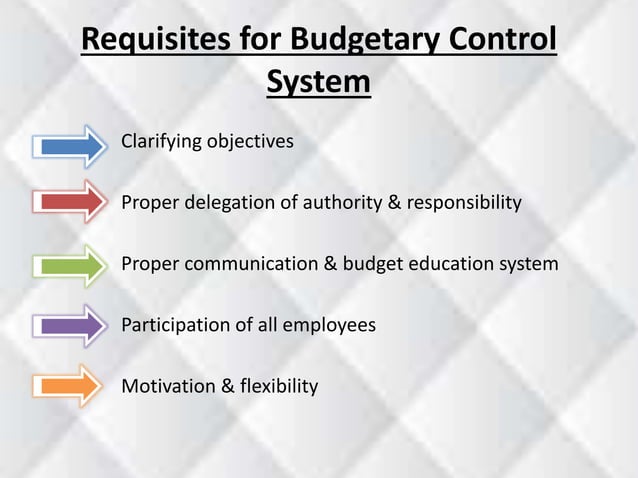 Requisites for Budgetary Control System

Clarifying objectives

Proper delegation of authority & responsibility

Proper communication & budget education system

Participation of all employees

Motivation & flexibility